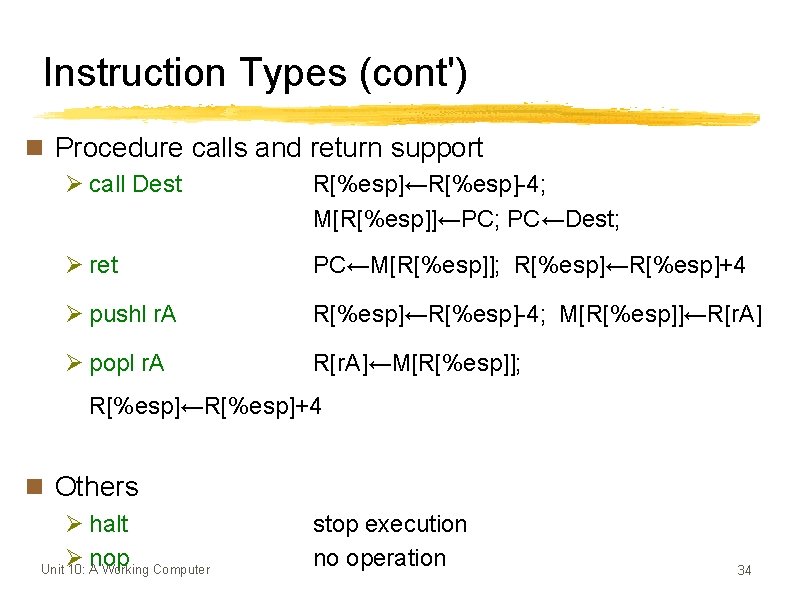 Instruction Types (cont')

Procedure calls and return support

call Dest R[%esp]←R[%esp]-4; M[R[%esp]]←PC; PC←Dest;

ret PC←M[R[%esp]]; R[%esp]←R[%esp]+4

pushl rA R[%esp]←R[%esp]-4; M[R[%esp]]←R[rA]

popl rA R[rA]←M[R[%esp]];

R[%esp]←R[%esp]+4

Others

halt stop execution

nop no operation

Unit 10: A Working Computer

34